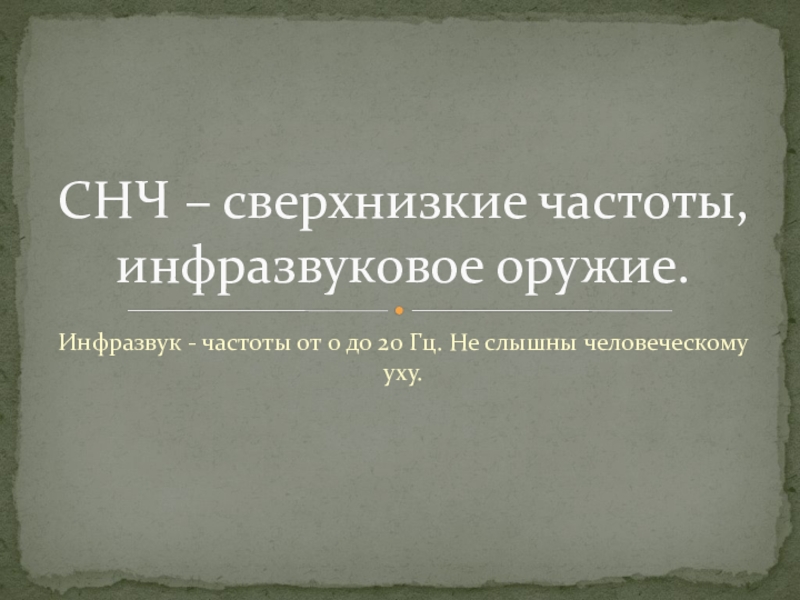 СНЧ – сверхнизкие частоты, инфразвуковое оружие.

Инфразвук - частоты от 0 до 20 Гц. Не слышны человеческому уху.